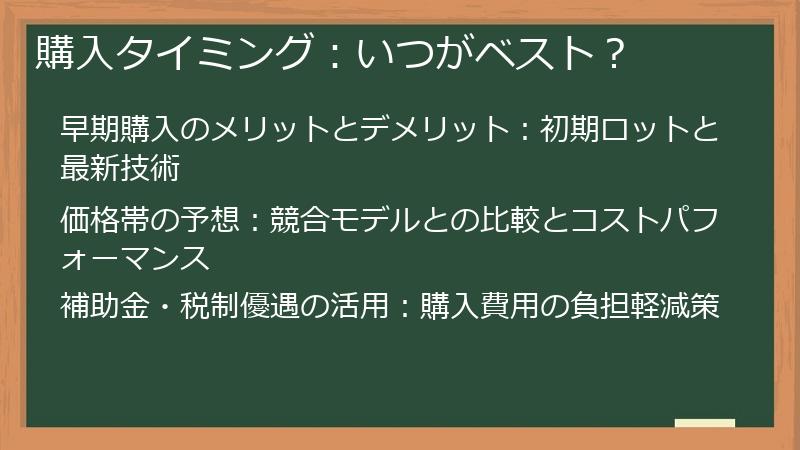 購入タイミング：いつがベスト？

早期購入のメリットとデメリット：初期ロットと最新技術

価格帯の予想：競合モデルとの比較とコストパフォーマンス

補助金・税制優遇の活用：購入費用の負担軽減策